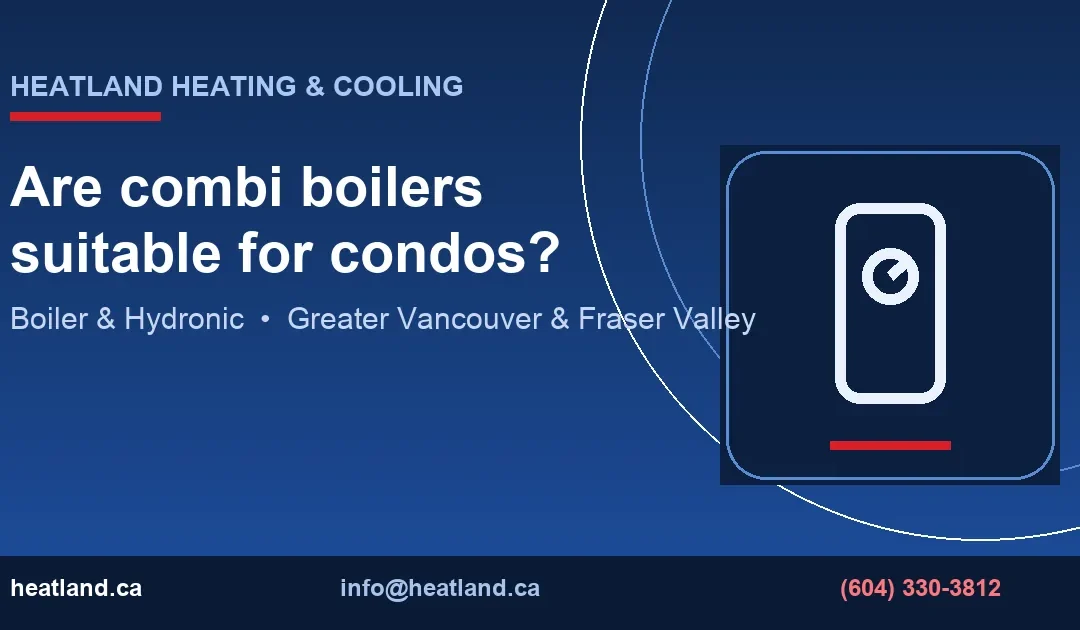 HEATLAND HEATING & COOLING

Are combi boilers suitable for condos?

Boiler & Hydronic • Greater Vancouver & Fraser Valley

heatland.ca

info@heatland.ca

(604) 330-3812